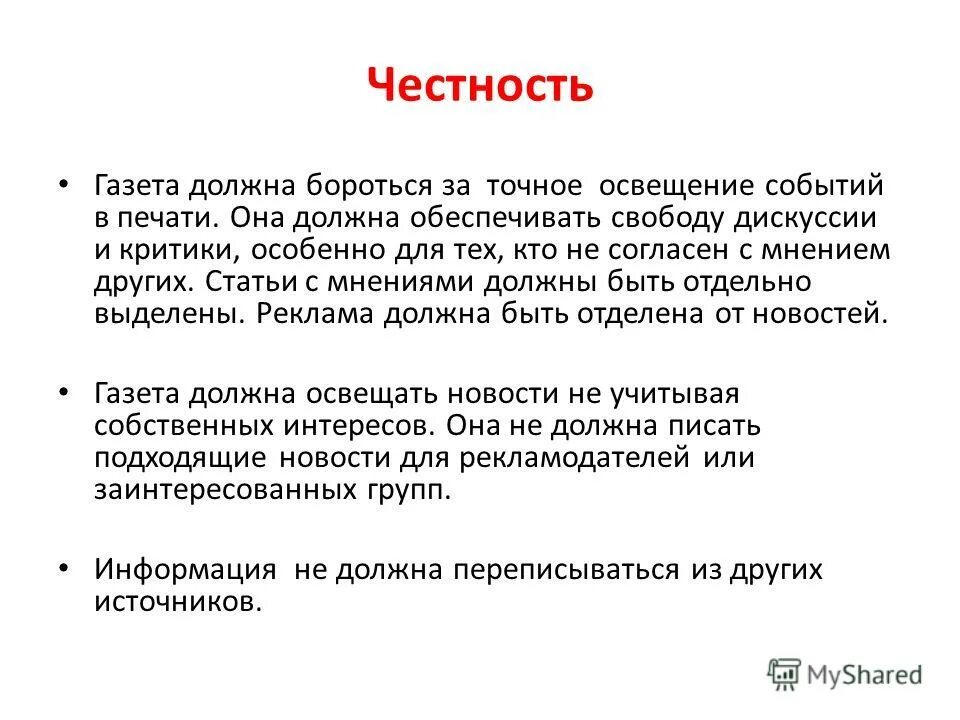 Честность

• Газета должна бороться за точное освещение событий в печати. Она должна обеспечивать свободу дискуссии и критики, особенно для тех, кто не согласен с мнением других. Статьи с мнениями должны быть отдельно выделены. Реклама должна быть отделена от новостей.

• Газета должна освещать новости не учитывая собственных интересов. Она не должна писать подходящие новости для рекламодателей или заинтересованных групп.

• Информация не должна переписываться из других источников.

MyShared